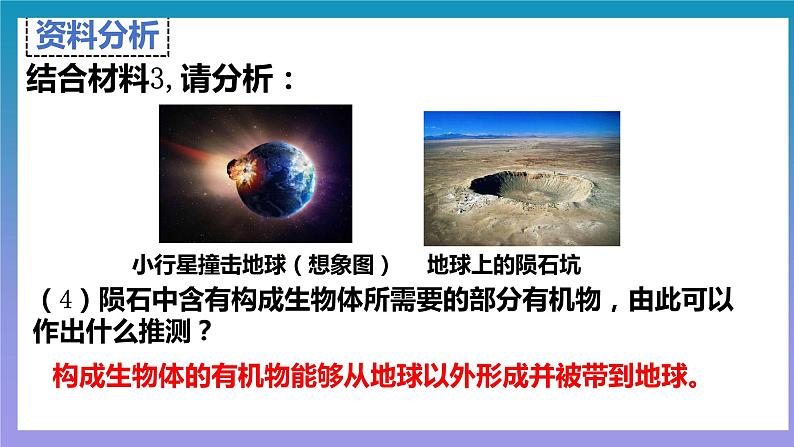 资料分析

结合材料3，请分析：

小行星撞击地球（想象图）　地球上的陨石坑

（4）陨石中含有构成生物体所需要的部分有机物，由此可以作出什么推测？

构成生物体的有机物能够从地球以外形成并被带到地球。